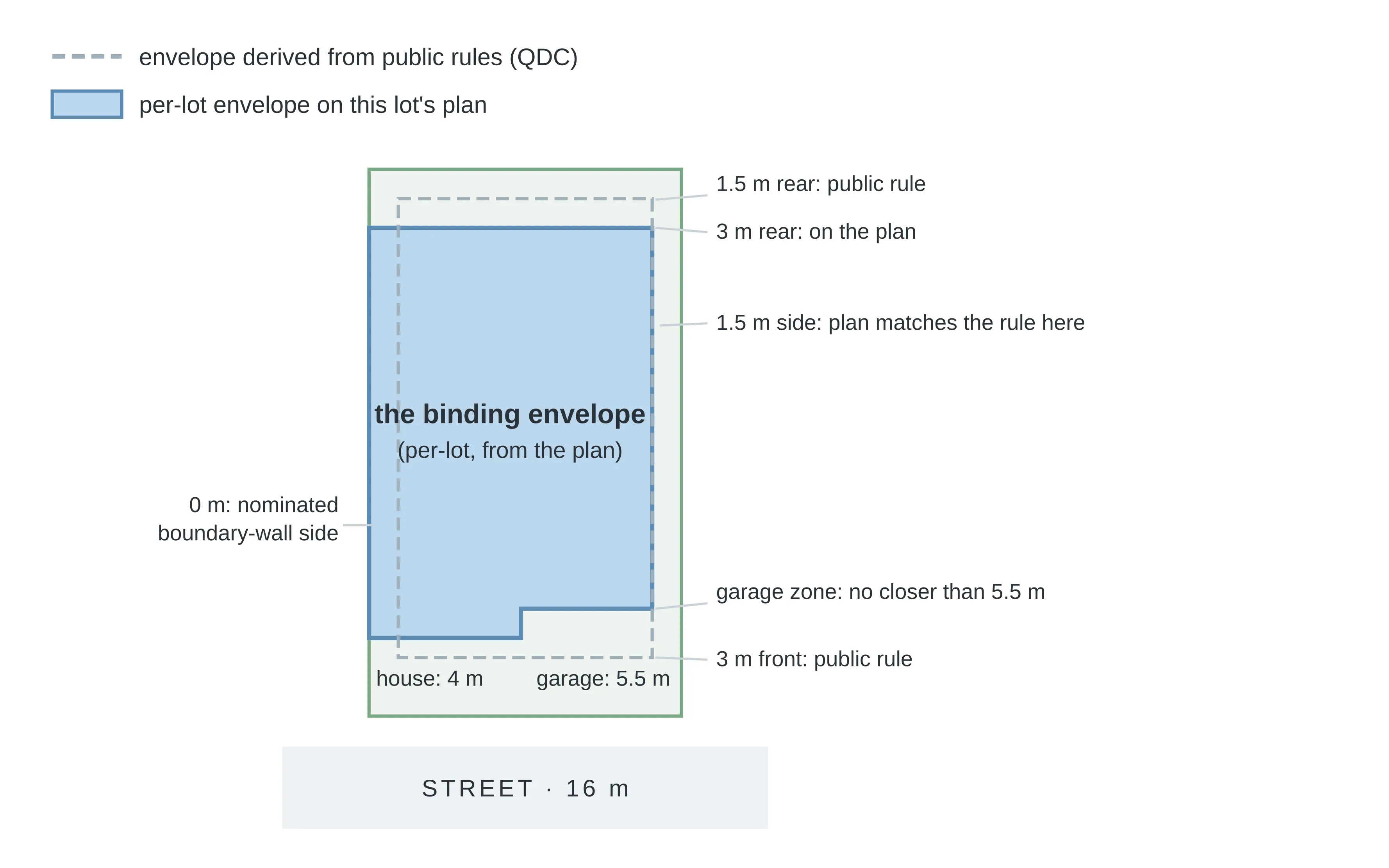 envelope derived from public rules (QDC)

per-lot envelope on this lot's plan

1.5 m rear: public rule

3 m rear: on the plan

1.5 m side: plan matches the rule here

the binding envelope

(per-lot, from the plan)

0 m: nominated boundary-wall side

garage zone: no closer than 5.5 m

3 m front: public rule

house: 4 m

garage: 5.5 m

STREET · 16 m